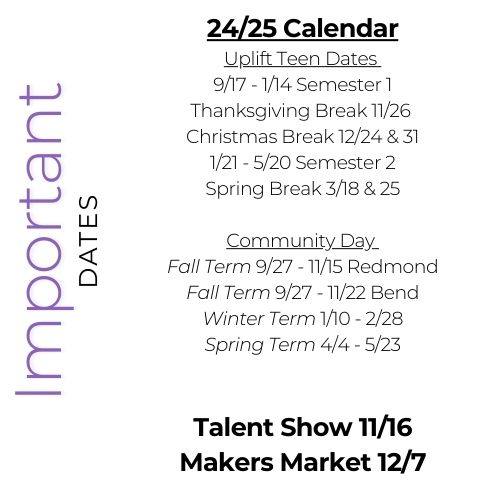 Important
DATES

24/25 Calendar

Uplift Teen Dates
9/17 - 1/14 Semester 1
Thanksgiving Break 11/26
Christmas Break 12/24 & 31
1/21 - 5/20 Semester 2
Spring Break 3/18 & 25

Community Day
Fall Term 9/27 - 11/15 Redmond
Fall Term 9/27 - 11/22 Bend
Winter Term 1/10 - 2/28
Spring Term 4/4 - 5/23

Talent Show 11/16
Makers Market 12/7